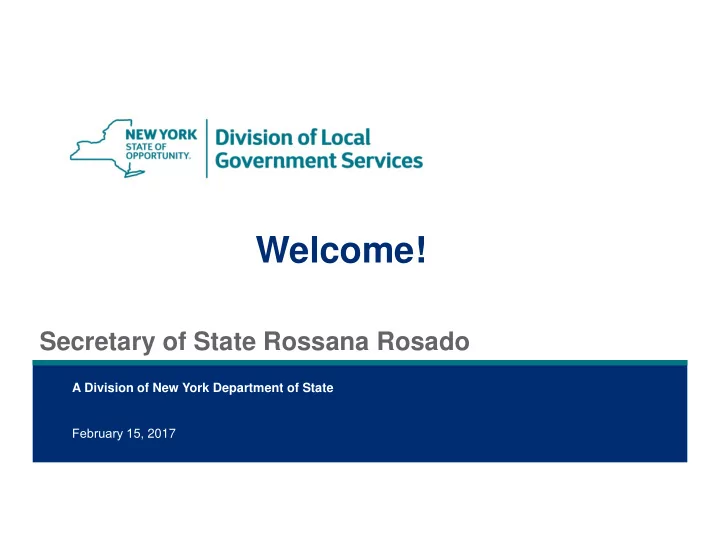 NEW YORK
STATE OF
OPPORTUNITY.

Division of Local
Government Services

Welcome!

Secretary of State Rossana Rosado

A Division of New York Department of State

February 15, 2017